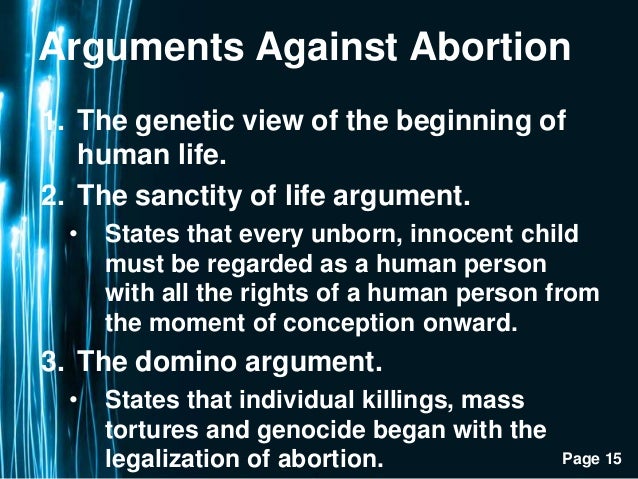 Arguments Against Abortion

1. The genetic view of the beginning of human life.
2. The sanctity of life argument.
• States that every unborn, innocent child must be regarded as a human person with all the rights of a human person from the moment of conception onward.
3. The domino argument.
• States that individual killings, mass tortures and genocide began with the legalization of abortion.

Page 15